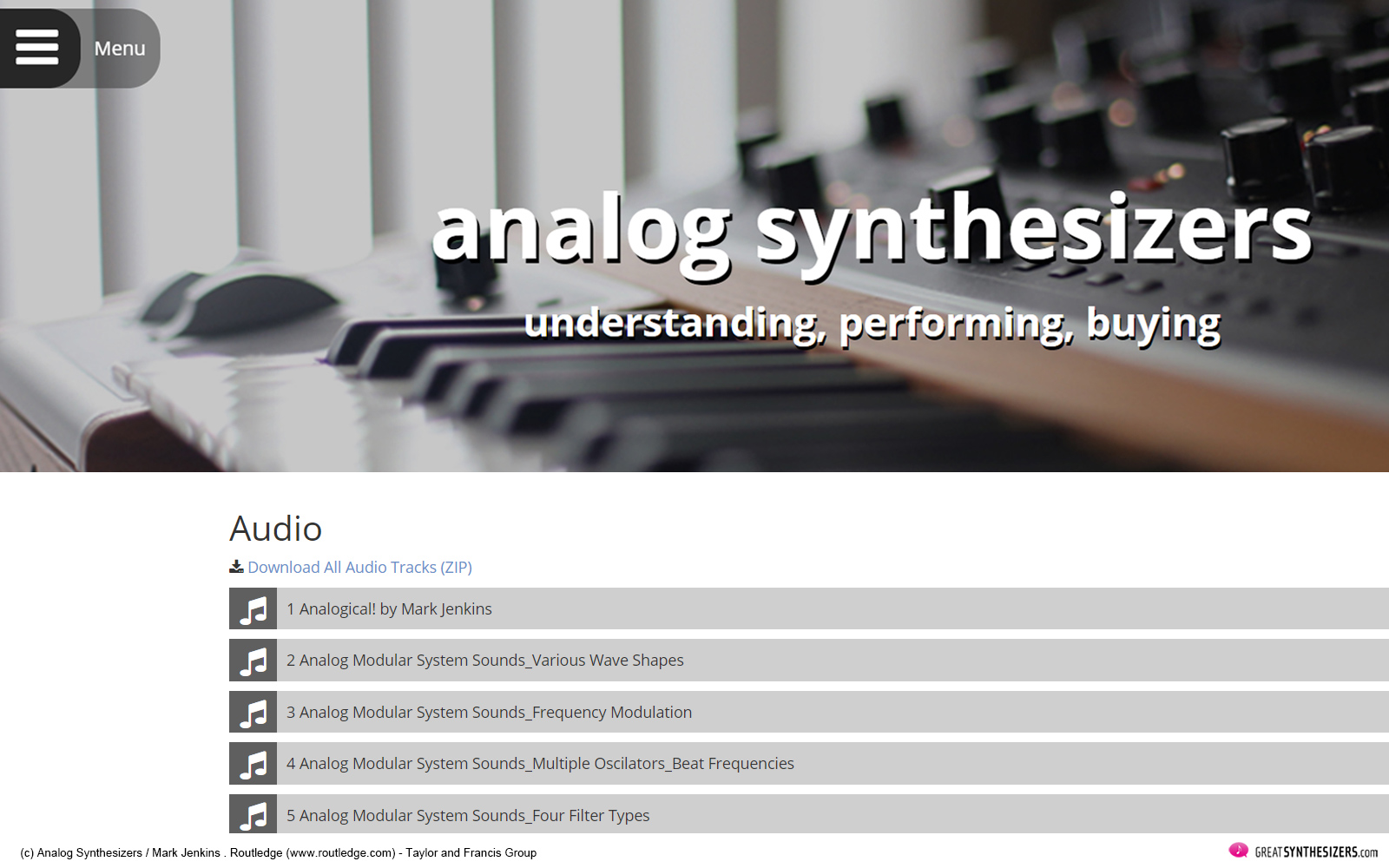 Menu

analog synthesizers

understanding, performing, buying

Audio

Download All Audio Tracks (ZIP)

1 Analogical! by Mark Jenkins

2 Analog Modular System Sounds_Various Wave Shapes

3 Analog Modular System Sounds_Frequency Modulation

4 Analog Modular System Sounds_Multiple Oscilators_Beat Frequencies

5 Analog Modular System Sounds_Four Filter Types

(c) Analog Synthesizers / Mark Jenkins . Routledge (www.routledge.com) - Taylor and Francis Group

GREATSYNTHESIZERS.com